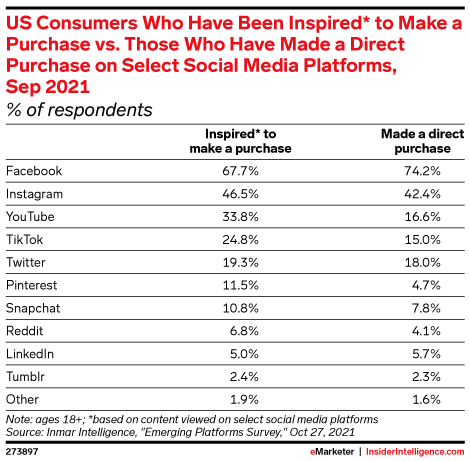 US Consumers Who Have Been Inspired* to Make a Purchase vs. Those Who Have Made a Direct Purchase on Select Social Media Platforms, Sep 2021

% of respondents

| | Inspired* to make a purchase | Made a direct purchase |
|---|---|---|
| Facebook | 67.7% | 74.2% |
| Instagram | 46.5% | 42.4% |
| YouTube | 33.8% | 16.6% |
| TikTok | 24.8% | 15.0% |
| Twitter | 19.3% | 18.0% |
| Pinterest | 11.5% | 4.7% |
| Snapchat | 10.8% | 7.8% |
| Reddit | 6.8% | 4.1% |
| LinkedIn | 5.0% | 5.7% |
| Tumblr | 2.4% | 2.3% |
| Other | 1.9% | 1.6% |

Note: ages 18+; *based on content viewed on select social media platforms
Source: Inmar Intelligence, "Emerging Platforms Survey," Oct 27, 2021

273897

eMarketer | InsiderIntelligence.com